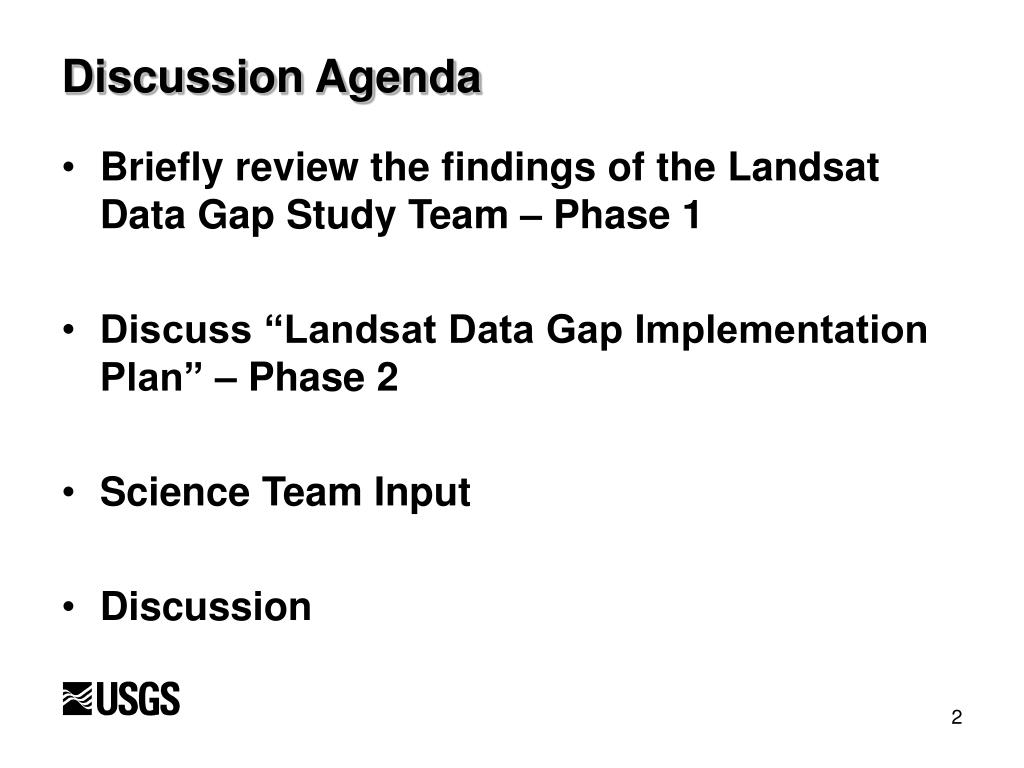 Discussion Agenda

• Briefly review the findings of the Landsat Data Gap Study Team – Phase 1

• Discuss “Landsat Data Gap Implementation Plan” – Phase 2

• Science Team Input

• Discussion

USGS

2